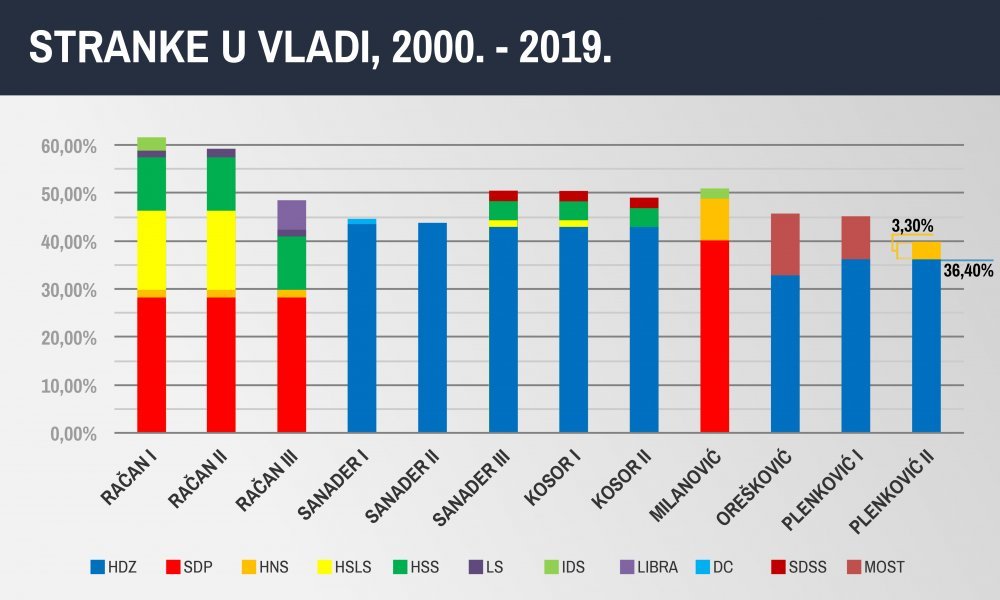 STRANKE U VLADI, 2000. - 2019.

60,00%
50,00%
40,00%
30,00%
20,00%
10,00%
0,00%

3,30%
36,40%

RAČAN I
RAČAN II
RAČAN III
SANADER I
SANADER II
SANADER III
KOSOR I
KOSOR II
MILANOVIĆ
OREŠKOVIĆ
PLENKOVIĆ I
PLENKOVIĆ II

HDZ SDP HNS HSLS HSS LS IDS LIBRA DC SDSS MOST